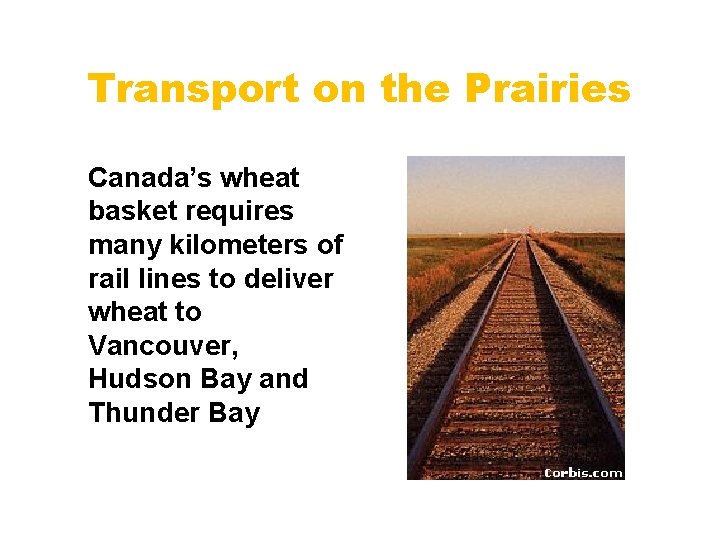 Transport on the Prairies

Canada's wheat basket requires many kilometers of rail lines to deliver wheat to Vancouver, Hudson Bay and Thunder Bay

Corbis.com